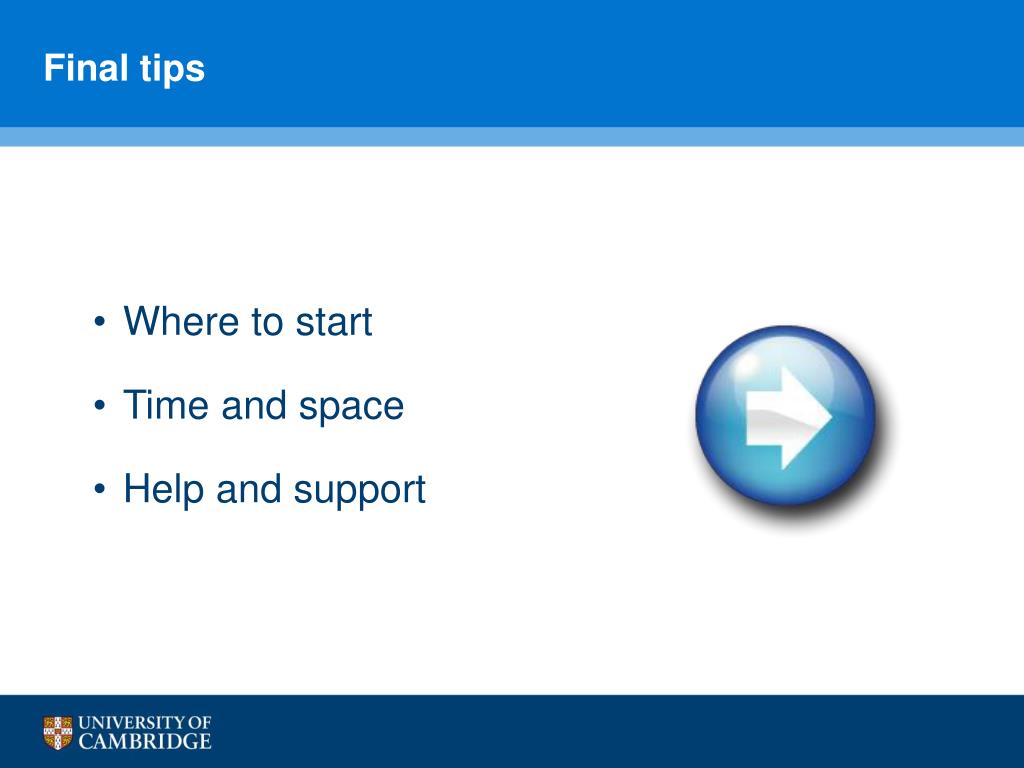 Final tips

• Where to start
• Time and space
• Help and support

UNIVERSITY OF CAMBRIDGE